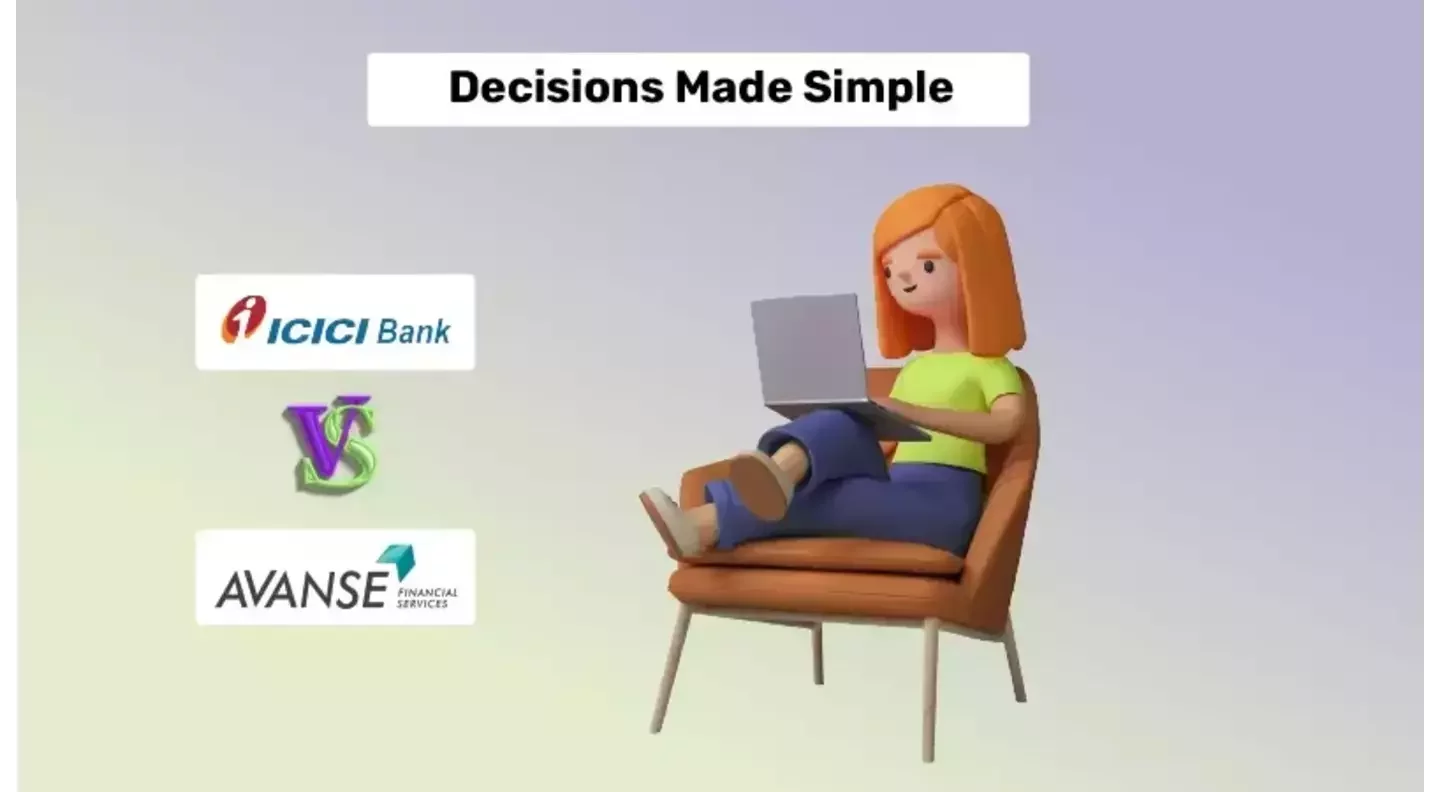 Decisions Made Simple

ICICI Bank

VS

AVANSE FINANCIAL SERVICES